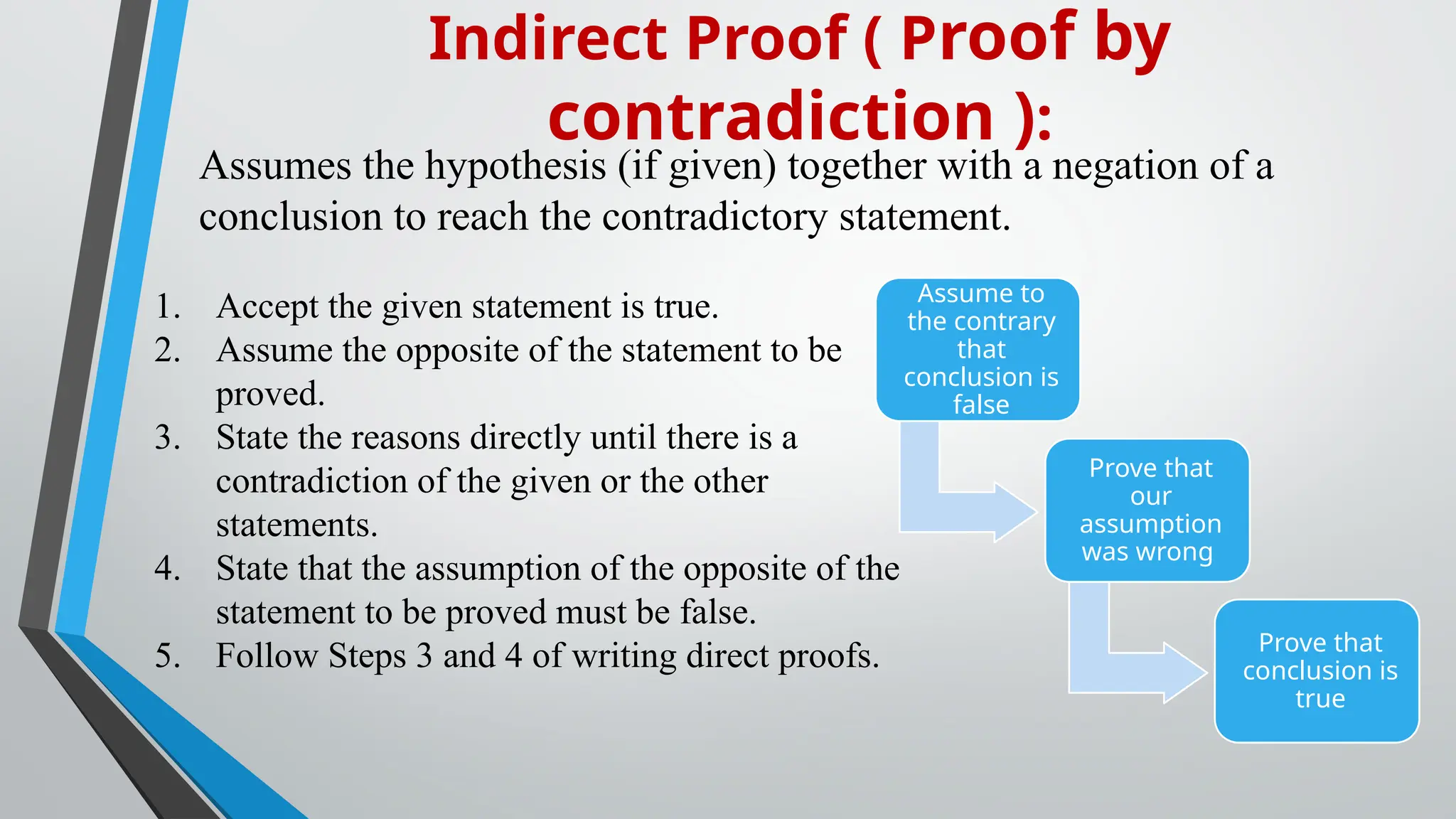 Indirect Proof ( Proof by contradiction ):

Assumes the hypothesis (if given) together with a negation of a conclusion to reach the contradictory statement.

1. Accept the given statement is true.
2. Assume the opposite of the statement to be proved.
3. State the reasons directly until there is a contradiction of the given or the other statements.
4. State that the assumption of the opposite of the statement to be proved must be false.
5. Follow Steps 3 and 4 of writing direct proofs.

Assume to the contrary that conclusion is false

Prove that our assumption was wrong

Prove that conclusion is true